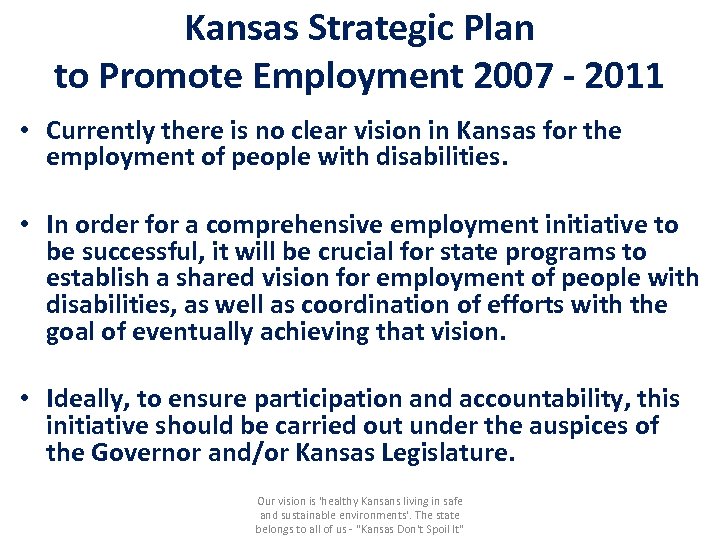 Kansas Strategic Plan to Promote Employment 2007 - 2011

• Currently there is no clear vision in Kansas for the employment of people with disabilities.

• In order for a comprehensive employment initiative to be successful, it will be crucial for state programs to establish a shared vision for employment of people with disabilities, as well as coordination of efforts with the goal of eventually achieving that vision.

• Ideally, to ensure participation and accountability, this initiative should be carried out under the auspices of the Governor and/or Kansas Legislature.

Our vision is 'healthy Kansans living in safe and sustainable environments'. The state belongs to all of us - "Kansas Don't Spoil It"